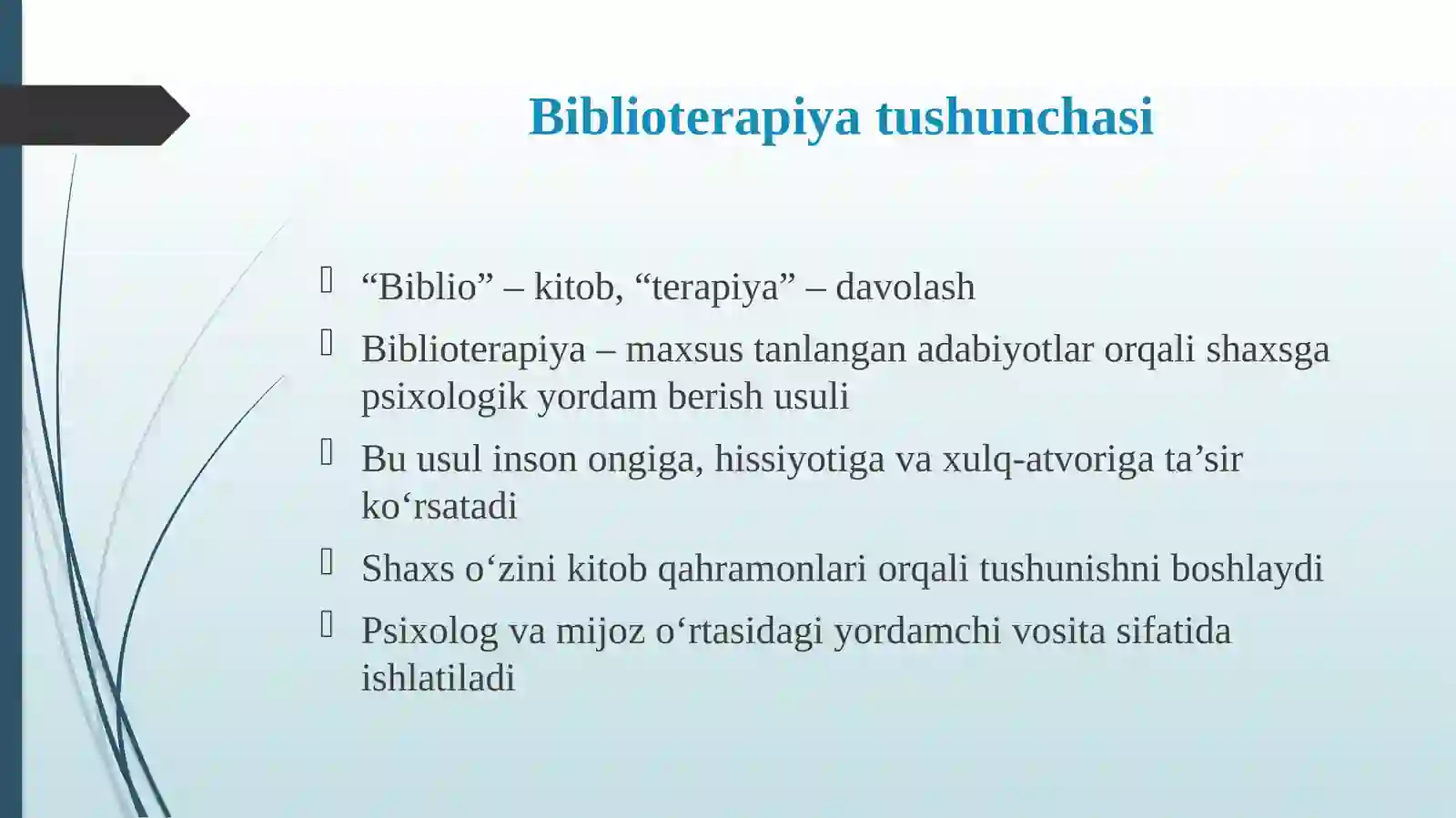 Biblioterapiya tushunchasi

“Biblio” – kitob, “terapiya” – davolash

Biblioterapiya – maxsus tanlangan adabiyotlar orqali shaxsga psixologik yordam berish usuli

Bu usul inson ongiga, hissiyotiga va xulq-atvoriga ta’sir ko‘rsatadi

Shaxs o‘zini kitob qahramonlari orqali tushunishni boshlaydi

Psixolog va mijoz o‘rtasidagi yordamchi vosita sifatida ishlatiladi